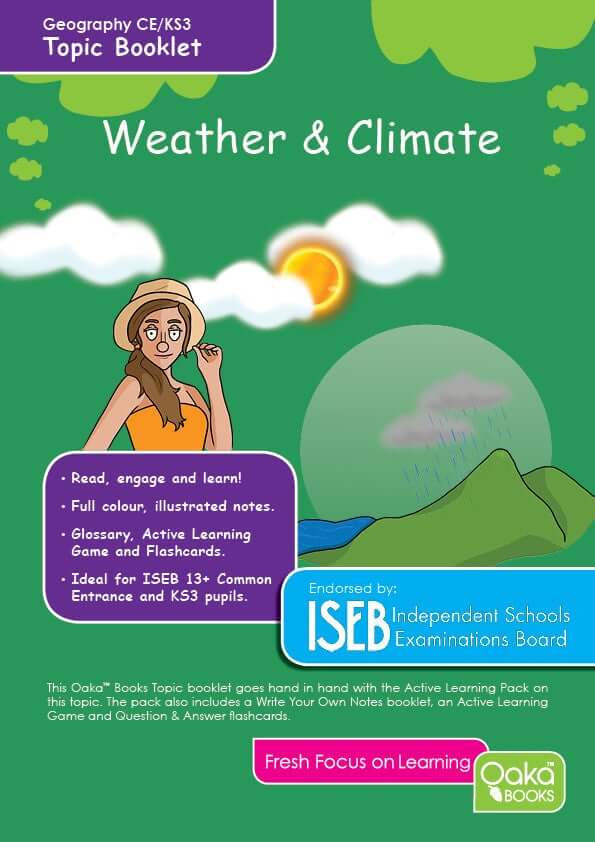 Geography CE/KS3
Topic Booklet

Weather & Climate

• Read, engage and learn!
• Full colour, illustrated notes.
• Glossary, Active Learning Game and Flashcards.
• Ideal for ISEB 13+ Common Entrance and KS3 pupils.

Endorsed by:
ISEB Independent Schools Examinations Board

This Oaka™ Books Topic booklet goes hand in hand with the Active Learning Pack on this topic. The pack also includes a Write Your Own Notes booklet, an Active Learning Game and Question & Answer flashcards.

Fresh Focus on Learning

Oaka™ BOOKS